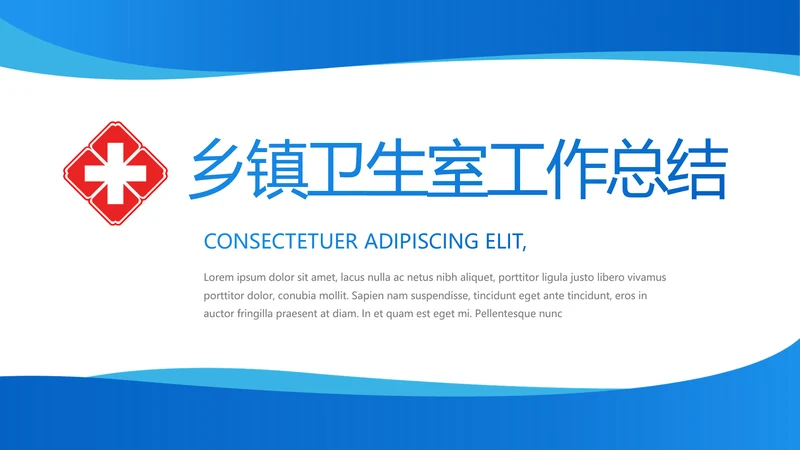 乡镇卫生室工作总结

CONSECTETUER ADIPISCING ELIT,

Lorem ipsum dolor sit amet, lacus nulla ac netus nibh aliquet, porttitor ligula justo libero vivamus porttitor dolor, conubia mollit. Sapien nam suspendisse, tincidunt eget ante tincidunt, eros in auctor fringilla praesent at diam. In et quam est eget mi. Pellentesque nunc